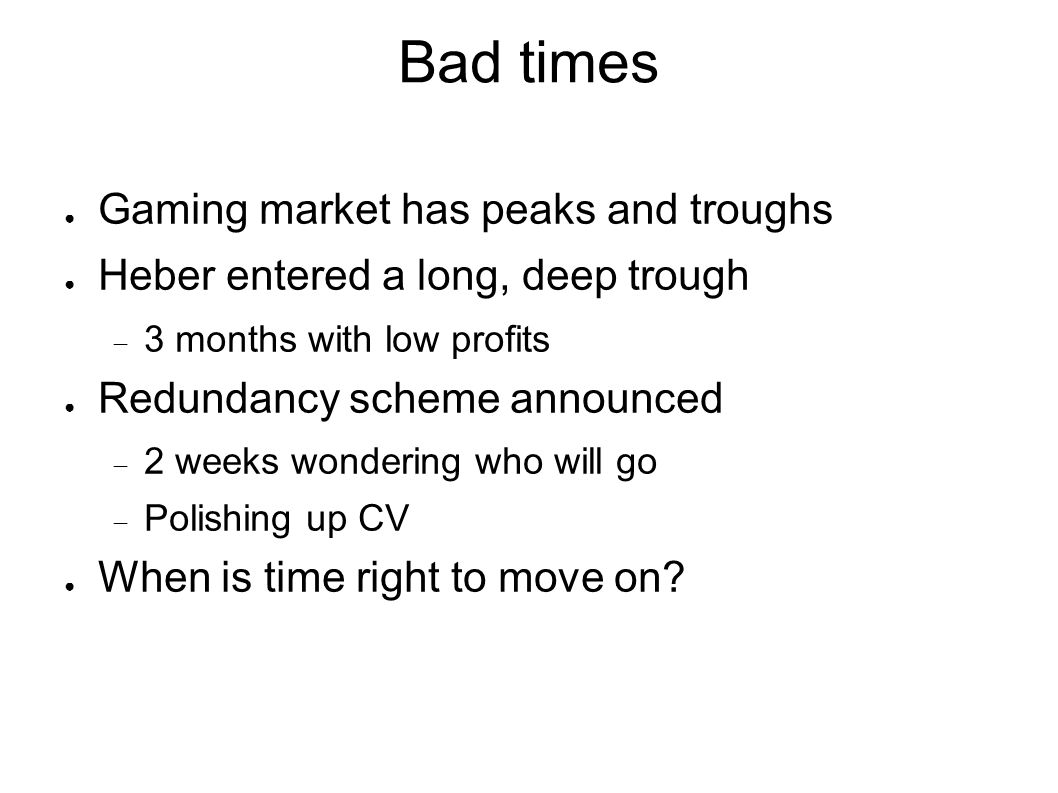 Bad times

● Gaming market has peaks and troughs
● Heber entered a long, deep trough
  – 3 months with low profits
● Redundancy scheme announced
  – 2 weeks wondering who will go
  – Polishing up CV
● When is time right to move on?